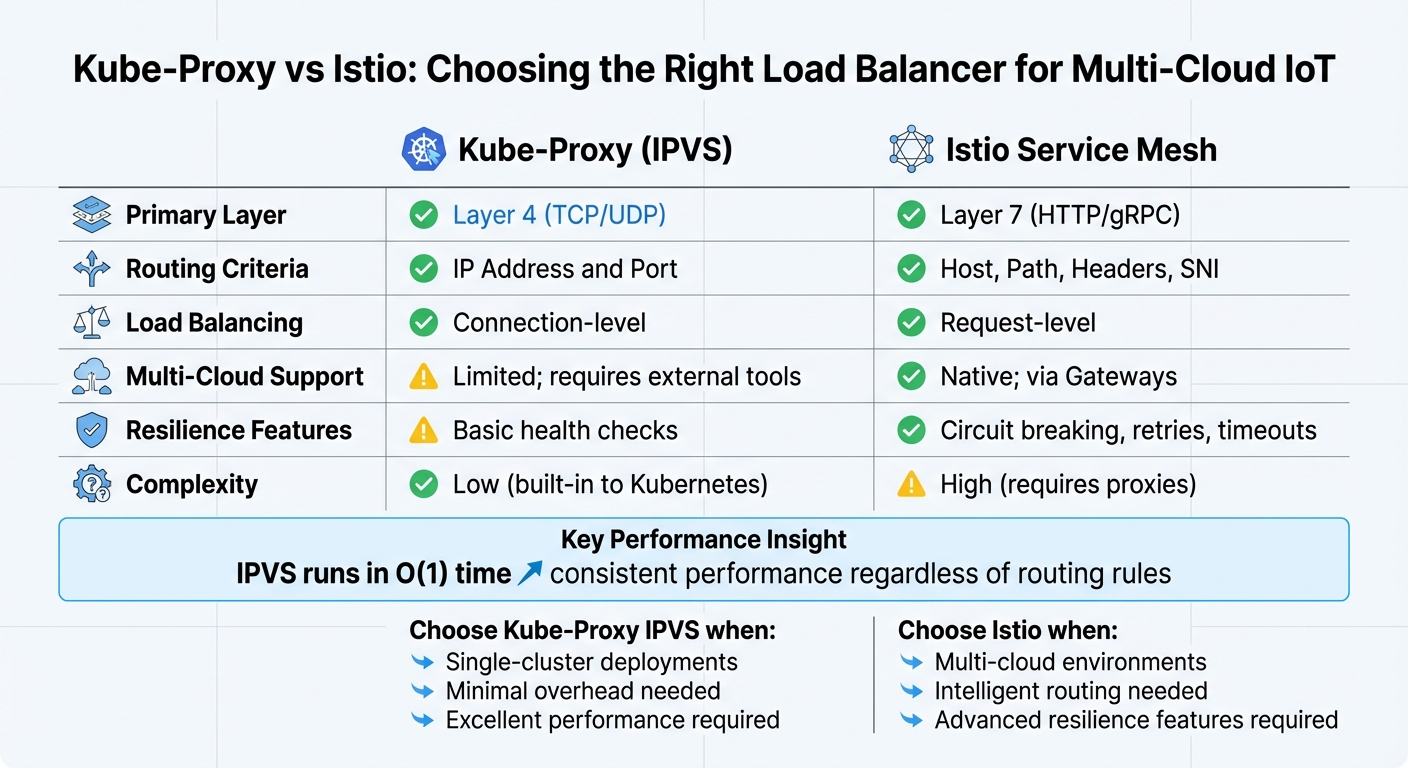 Kube-Proxy vs Istio: Choosing the Right Load Balancer for Multi-Cloud IoT

| | Kube-Proxy (IPVS) | Istio Service Mesh |
|---|---|---|
| Primary Layer | Layer 4 (TCP/UDP) | Layer 7 (HTTP/gRPC) |
| Routing Criteria | IP Address and Port | Host, Path, Headers, SNI |
| Load Balancing | Connection-level | Request-level |
| Multi-Cloud Support | Limited; requires external tools | Native; via Gateways |
| Resilience Features | Basic health checks | Circuit breaking, retries, timeouts |
| Complexity | Low (built-in to Kubernetes) | High (requires proxies) |

Key Performance Insight
IPVS runs in O(1) time consistent performance regardless of routing rules

Choose Kube-Proxy IPVS when:
Single-cluster deployments
Minimal overhead needed
Excellent performance required

Choose Istio when:
Multi-cloud environments
Intelligent routing needed
Advanced resilience features required